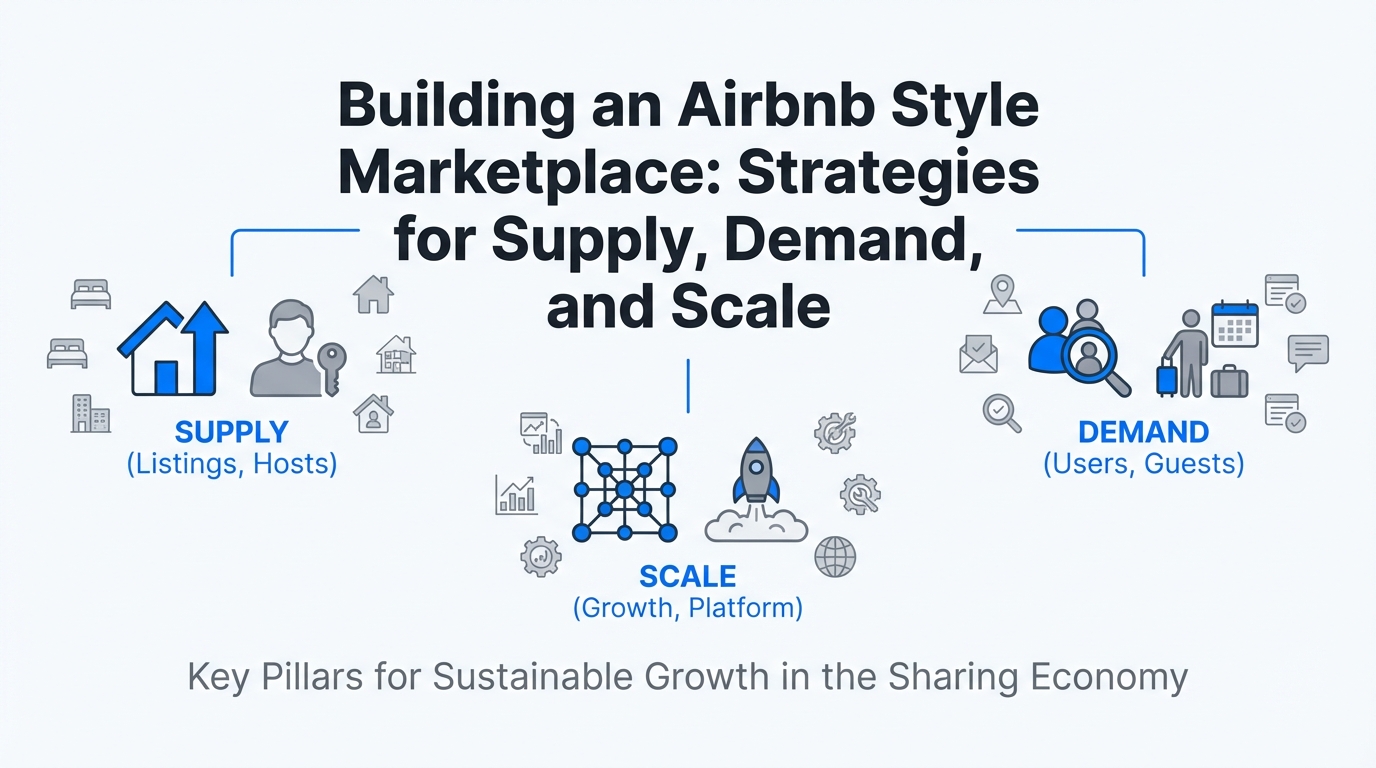 Building an Airbnb Style Marketplace: Strategies for Supply, Demand, and Scale

SUPPLY
(Listings, Hosts)

SCALE
(Growth, Platform)

DEMAND
(Users, Guests)

Key Pillars for Sustainable Growth in the Sharing Economy